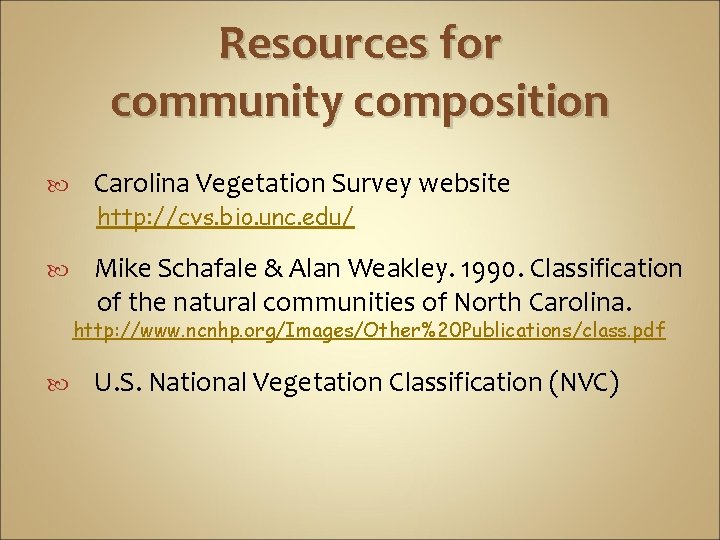 Resources for community composition

Carolina Vegetation Survey website http://cvs.bio.unc.edu/

Mike Schafale & Alan Weakley. 1990. Classification of the natural communities of North Carolina. http://www.ncnhp.org/Images/Other%20Publications/class.pdf

U.S. National Vegetation Classification (NVC)